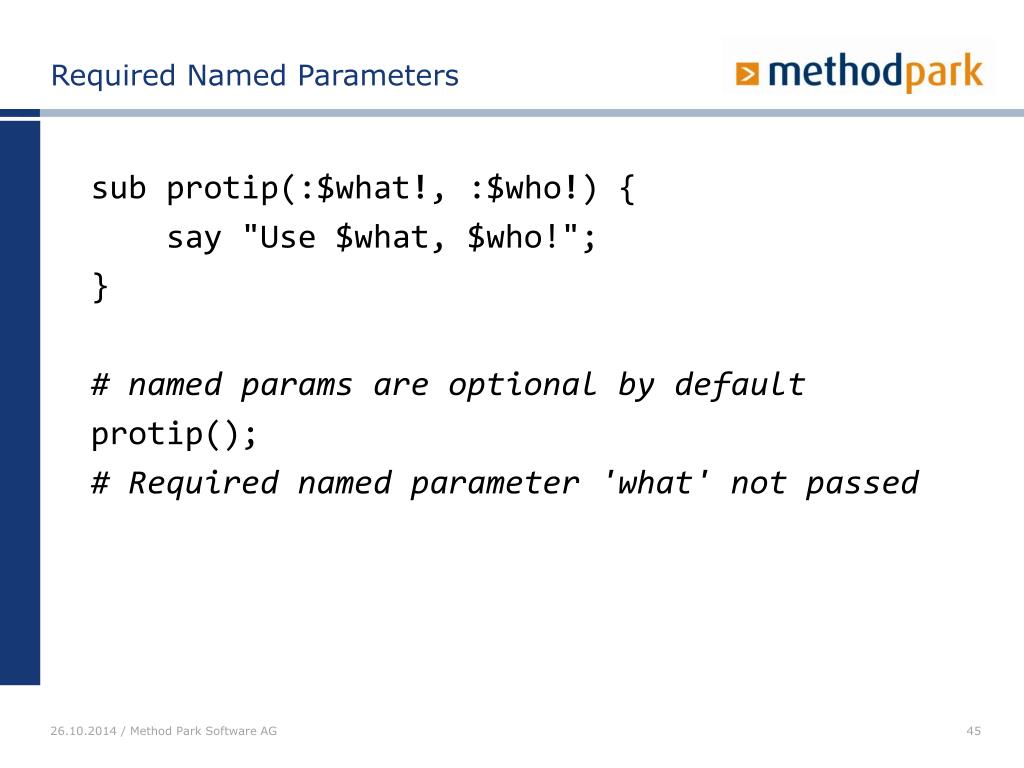 Required Named Parameters

methodpark

sub protip(:$what!, :$who!) {
    say "Use $what, $who!";
}

# named params are optional by default
protip();
# Required named parameter 'what' not passed

26.10.2014 / Method Park Software AG

45